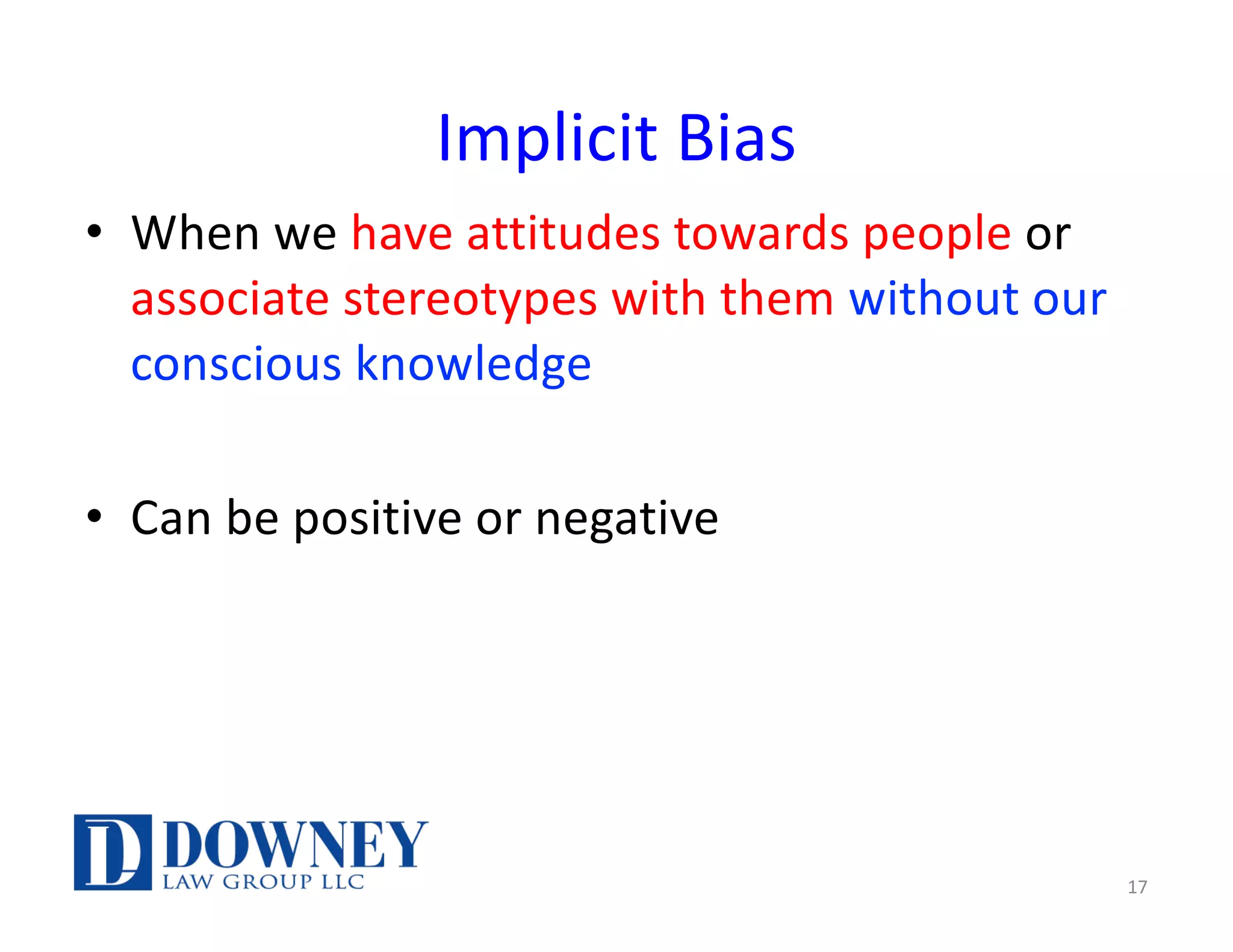 Implicit Bias

• When we have attitudes towards people or associate stereotypes with them without our conscious knowledge

• Can be positive or negative

DL DOWNEY LAW GROUP LLC

17